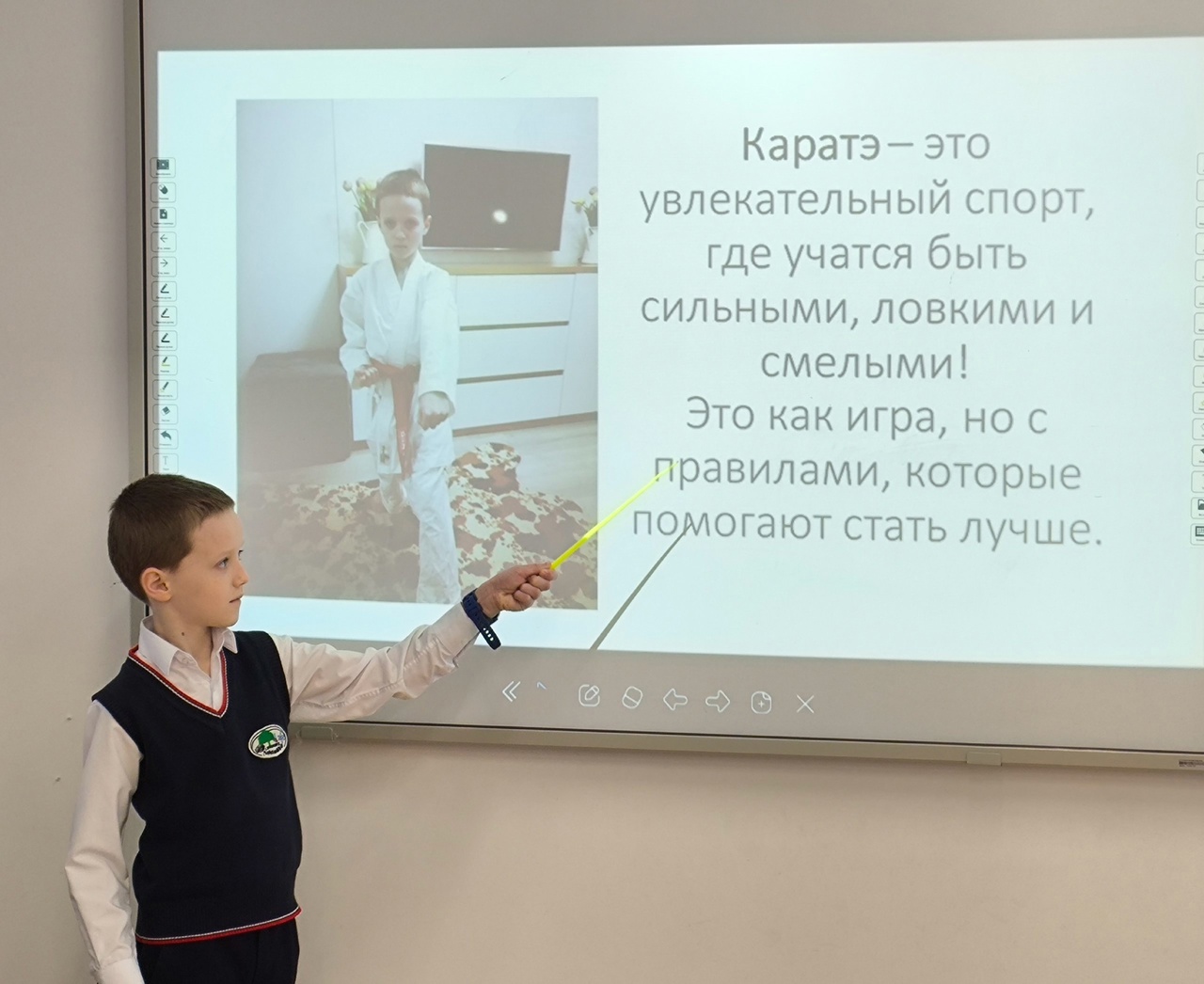 Каратэ – это увлекательный спорт, где учатся быть сильными, ловкими и смелыми!
Это как игра, но с правилами, которые помогают стать лучше.